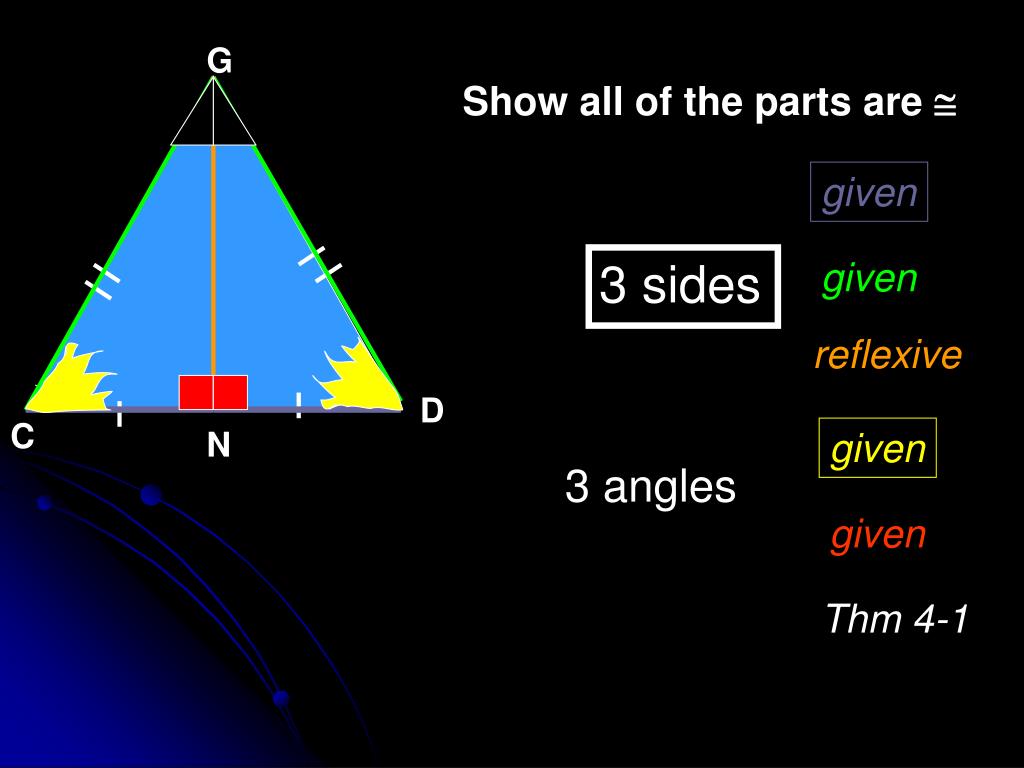 G

C

N

D

Show all of the parts are $\cong$

given

3 sides

given

reflexive

given

3 angles

given

Thm 4-1